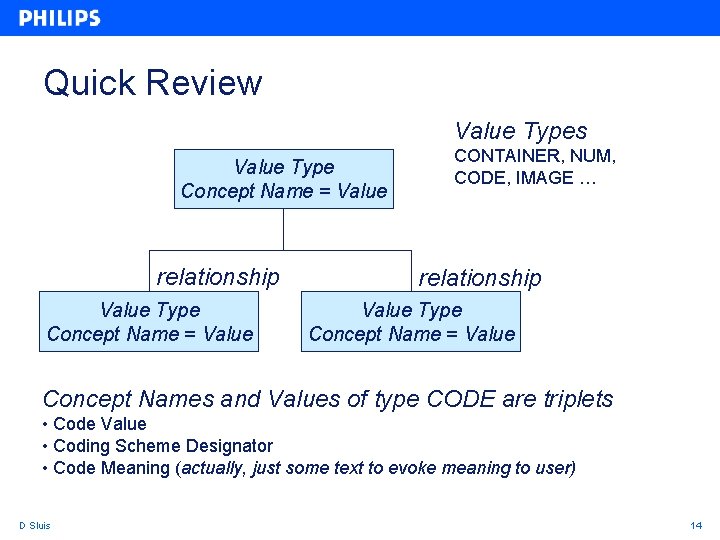 PHILIPS

Quick Review

Value Types
CONTAINER, NUM, CODE, IMAGE …

Value Type
Concept Name = Value

relationship

relationship

Value Type
Concept Name = Value

Value Type
Concept Name = Value

Concept Names and Values of type CODE are triplets
• Code Value
• Coding Scheme Designator
• Code Meaning (actually, just some text to evoke meaning to user)

D Sluis

14